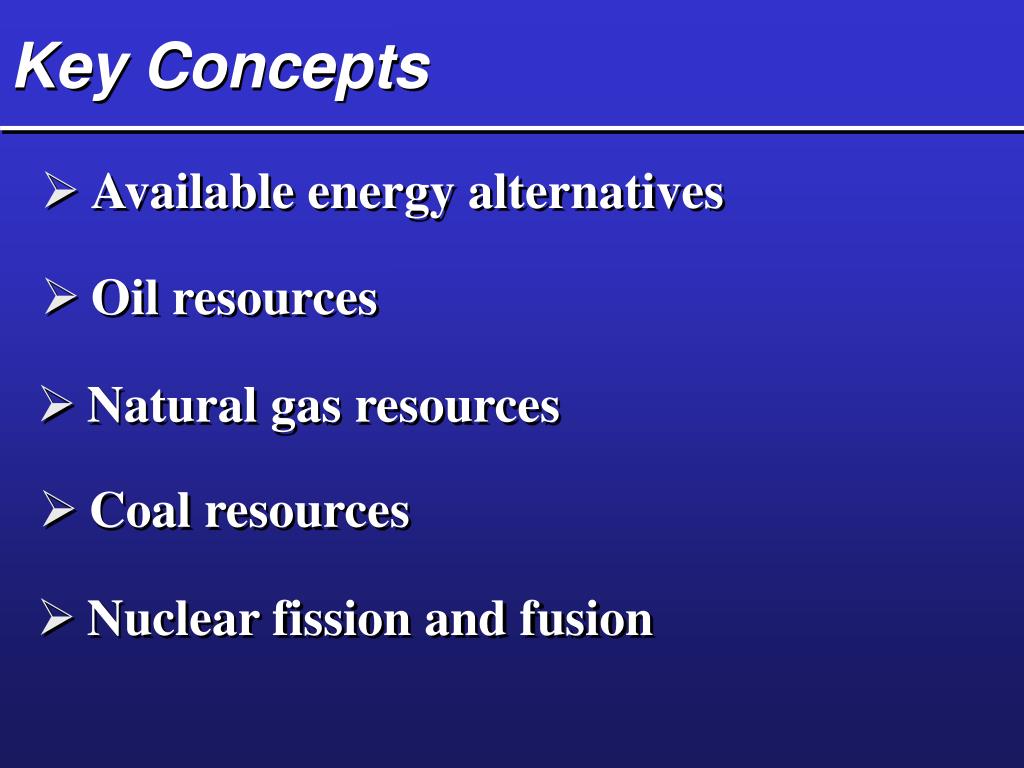 Key Concepts

➢ Available energy alternatives

➢ Oil resources

➢ Natural gas resources

➢ Coal resources

➢ Nuclear fission and fusion